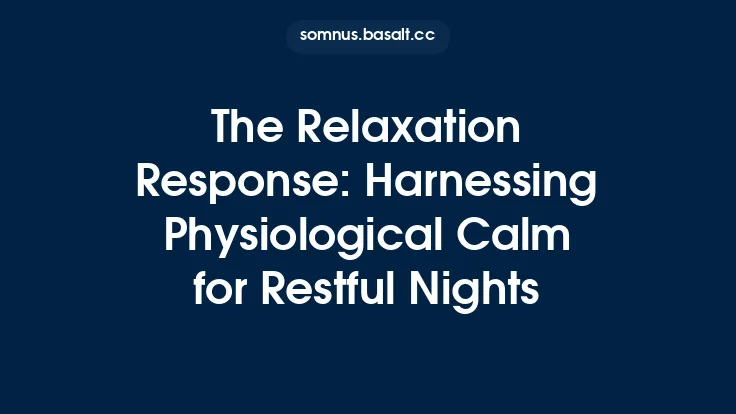 somnus.basalt.cc

The Relaxation Response: Harnessing Physiological Calm for Restful Nights